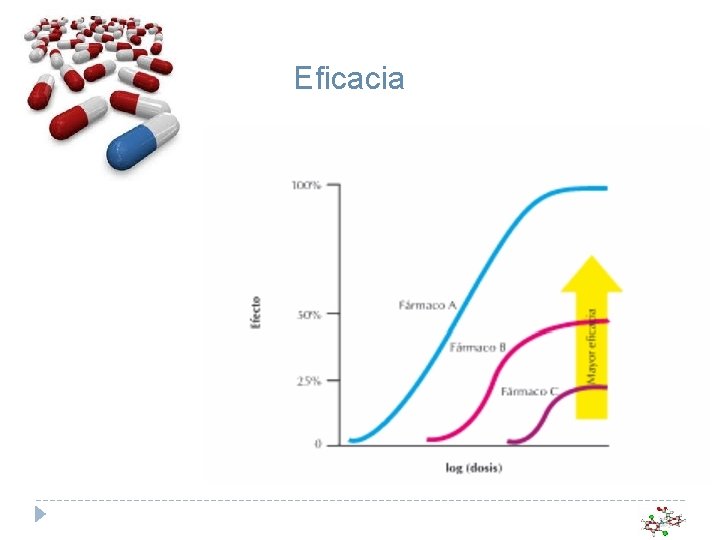 Eficacia

100%

50%

25%

0

Efecto

Fármaco A

Fármaco B

Fármaco C

Mayor eficacia

log (dosis)